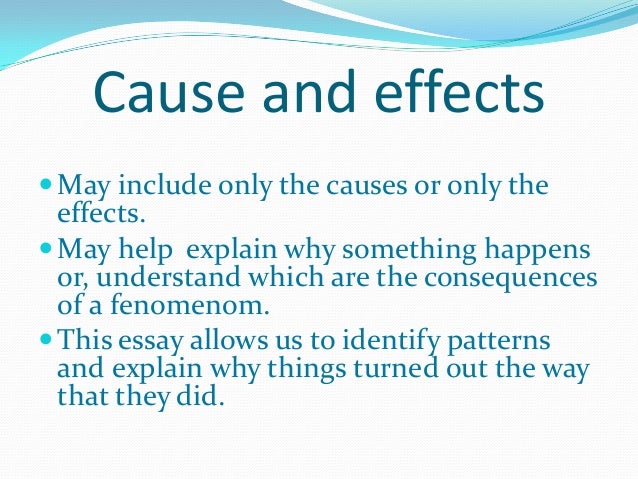 Cause and effects

- May include only the causes or only the effects.
- May help  explain why something happens or, understand which are the consequences of a fenomenom.
- This essay allows us to identify patterns and explain why things turned out the way that they did.